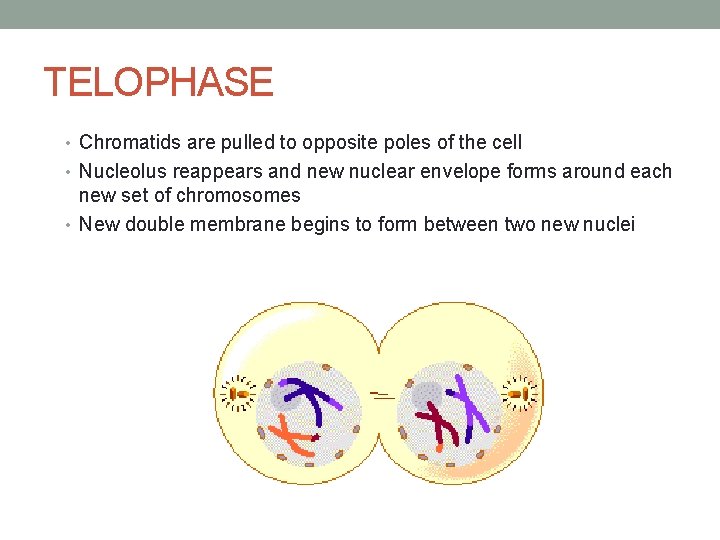 TELOPHASE

• Chromatids are pulled to opposite poles of the cell
• Nucleolus reappears and new nuclear envelope forms around each new set of chromosomes
• New double membrane begins to form between two new nuclei